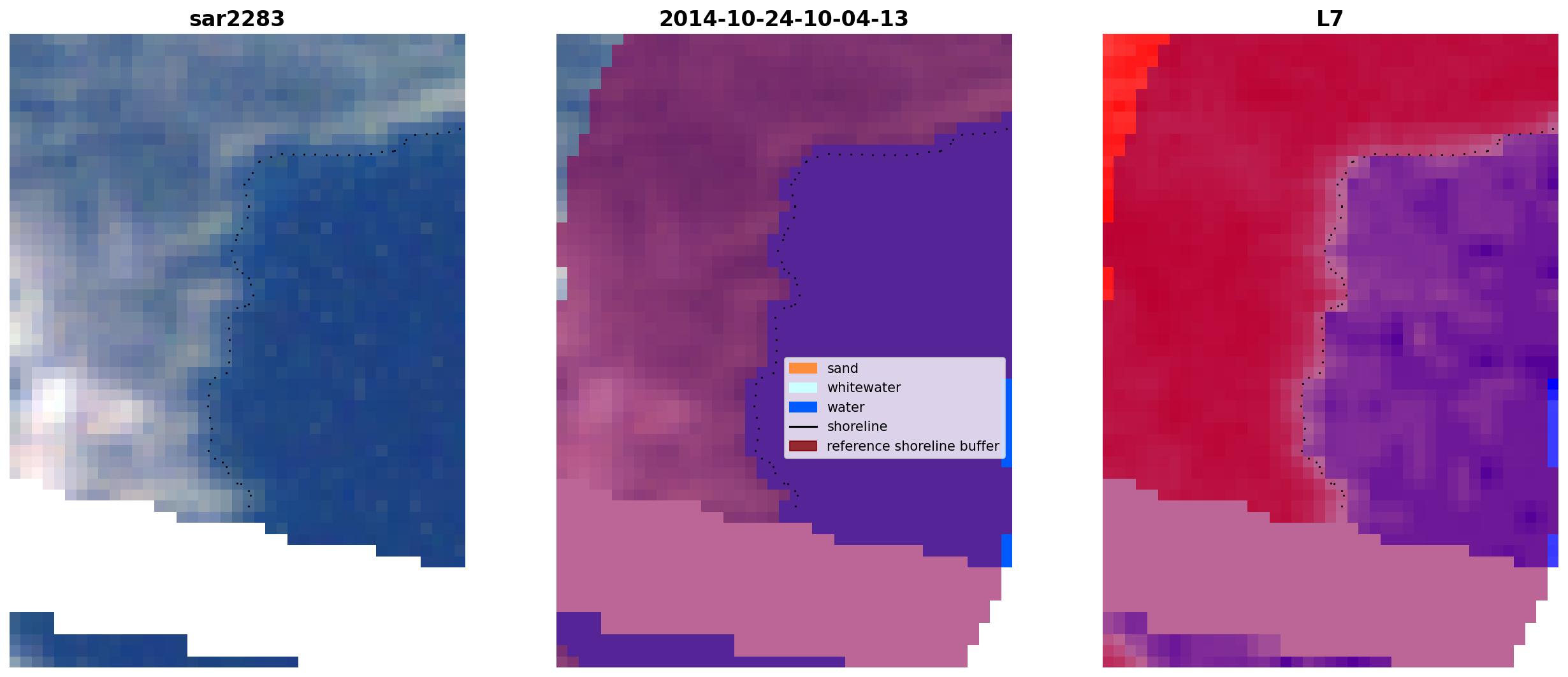 sar2283

2014-10-24-10-04-13

sand
whitewater
water
shoreline
reference shoreline buffer

L7